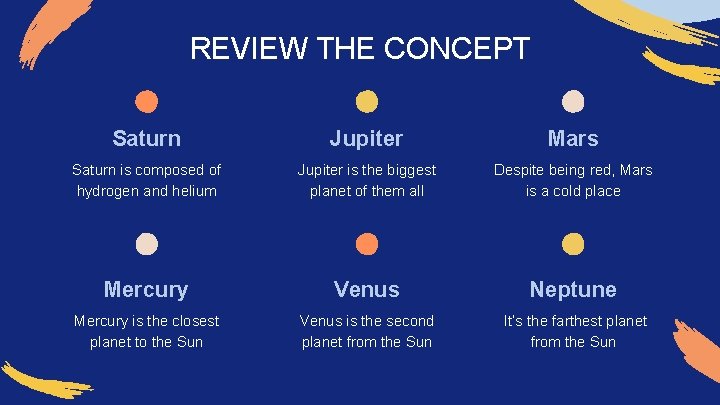 REVIEW THE CONCEPT

Saturn

Saturn is composed of hydrogen and helium

Jupiter

Jupiter is the biggest planet of them all

Mars

Despite being red, Mars is a cold place

Mercury

Mercury is the closest planet to the Sun

Venus

Venus is the second planet from the Sun

Neptune

It's the farthest planet from the Sun